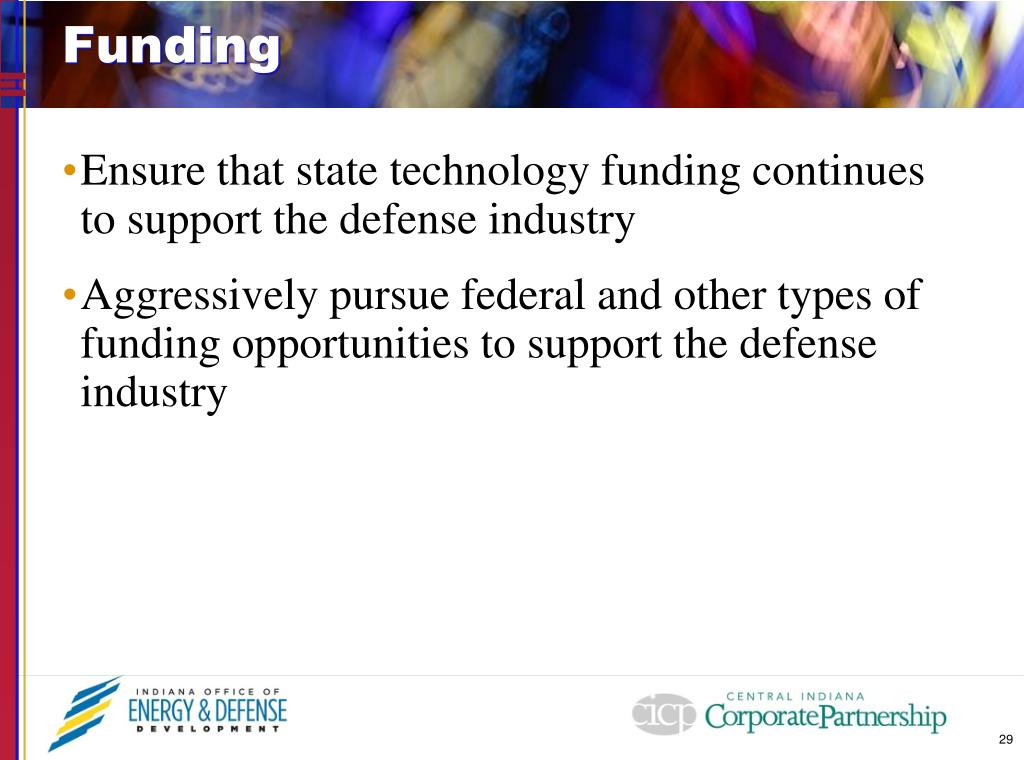 Funding

•Ensure that state technology funding continues to support the defense industry

•Aggressively pursue federal and other types of funding opportunities to support the defense industry

INDIANA OFFICE OF
ENERGY & DEFENSE
DEVELOPMENT

cicp CENTRAL INDIANA
CorporatePartnership

29